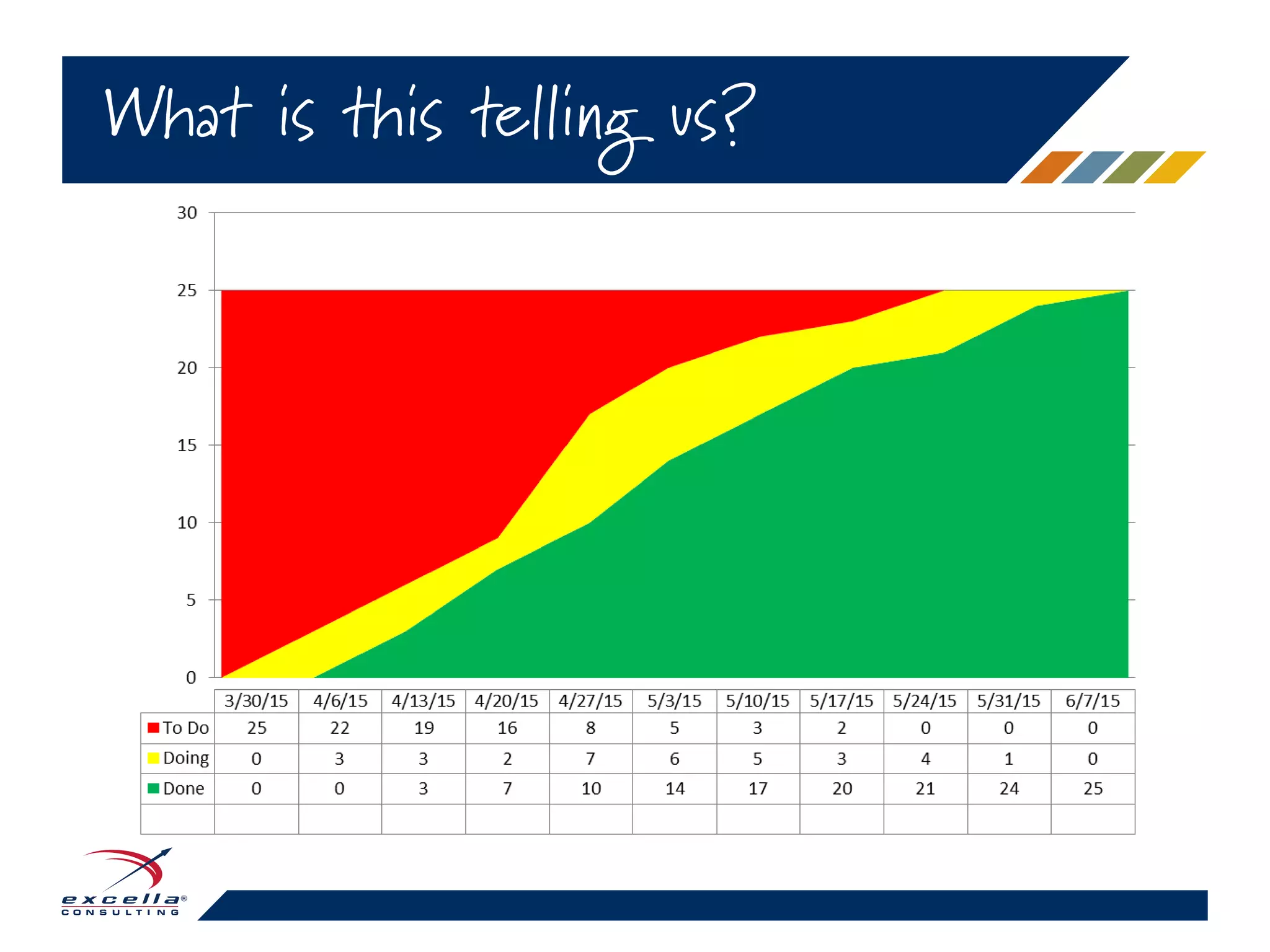 What is this telling us?

30
25
20
15
10
5
0

| | 3/30/15 | 4/6/15 | 4/13/15 | 4/20/15 | 4/27/15 | 5/3/15 | 5/10/15 | 5/17/15 | 5/24/15 | 5/31/15 | 6/7/15 |
|---|---|---|---|---|---|---|---|---|---|---|---|
| To Do | 25 | 22 | 19 | 16 | 8 | 5 | 3 | 2 | 0 | 0 | 0 |
| Doing | 0 | 3 | 3 | 2 | 7 | 6 | 5 | 3 | 4 | 1 | 0 |
| Done | 0 | 0 | 3 | 7 | 10 | 14 | 17 | 20 | 21 | 24 | 25 |
| | | | | | | | | | | | |

excella®
CONSULTING